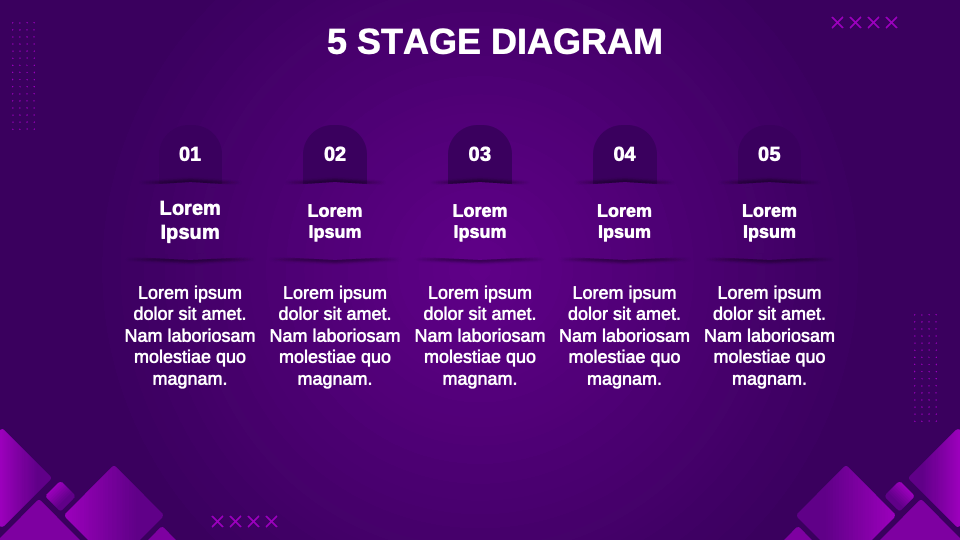 5 STAGE DIAGRAM

01

Lorem Ipsum

Lorem ipsum dolor sit amet. Nam laboriosam molestiae quo magnam.

02

Lorem Ipsum

Lorem ipsum dolor sit amet. Nam laboriosam molestiae quo magnam.

03

Lorem Ipsum

Lorem ipsum dolor sit amet. Nam laboriosam molestiae quo magnam.

04

Lorem Ipsum

Lorem ipsum dolor sit amet. Nam laboriosam molestiae quo magnam.

05

Lorem Ipsum

Lorem ipsum dolor sit amet. Nam laboriosam molestiae quo magnam.